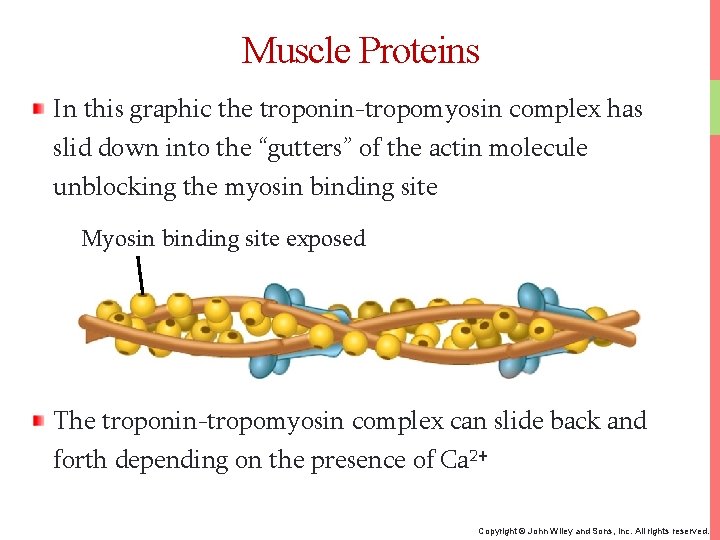 Muscle Proteins

In this graphic the troponin-tropomyosin complex has slid down into the “gutters” of the actin molecule unblocking the myosin binding site

Myosin binding site exposed

The troponin-tropomyosin complex can slide back and forth depending on the presence of $Ca^{2+}$

Copyright © John Wiley and Sons, Inc. All rights reserved.